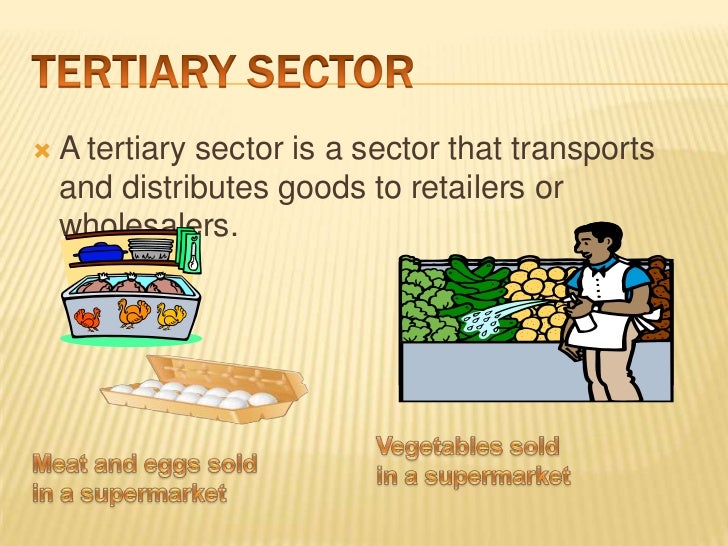 TERTIARY SECTOR

A tertiary sector is a sector that transports and distributes goods to retailers or wholesalers.

Meat and eggs sold in a supermarket

Vegetables sold in a supermarket